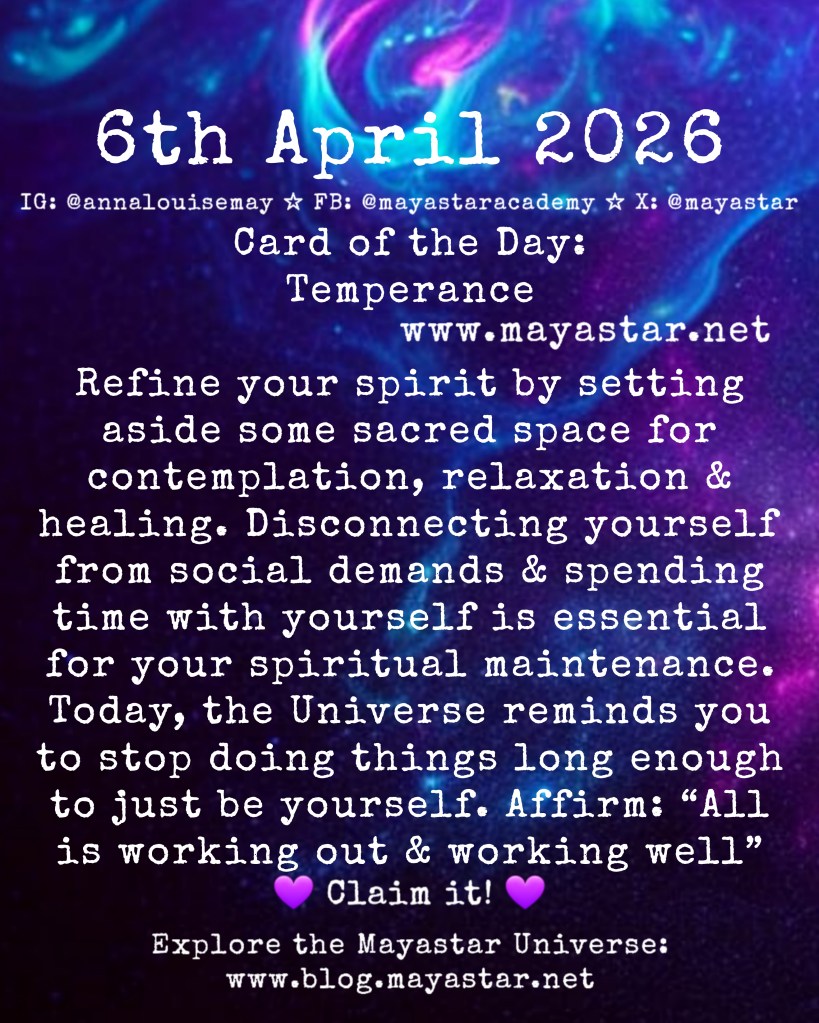 6th April 2026

IG: @annalouisemay ☆ FB: @mayastaracademy ☆ X: @mayastar

Card of the Day:
Temperance
www.mayastar.net

Refine your spirit by setting aside some sacred space for contemplation, relaxation & healing. Disconnecting yourself from social demands & spending time with yourself is essential for your spiritual maintenance. Today, the Universe reminds you to stop doing things long enough to just be yourself. Affirm: “All is working out & working well”
💜 Claim it! 💜

Explore the Mayastar Universe:
www.blog.mayastar.net